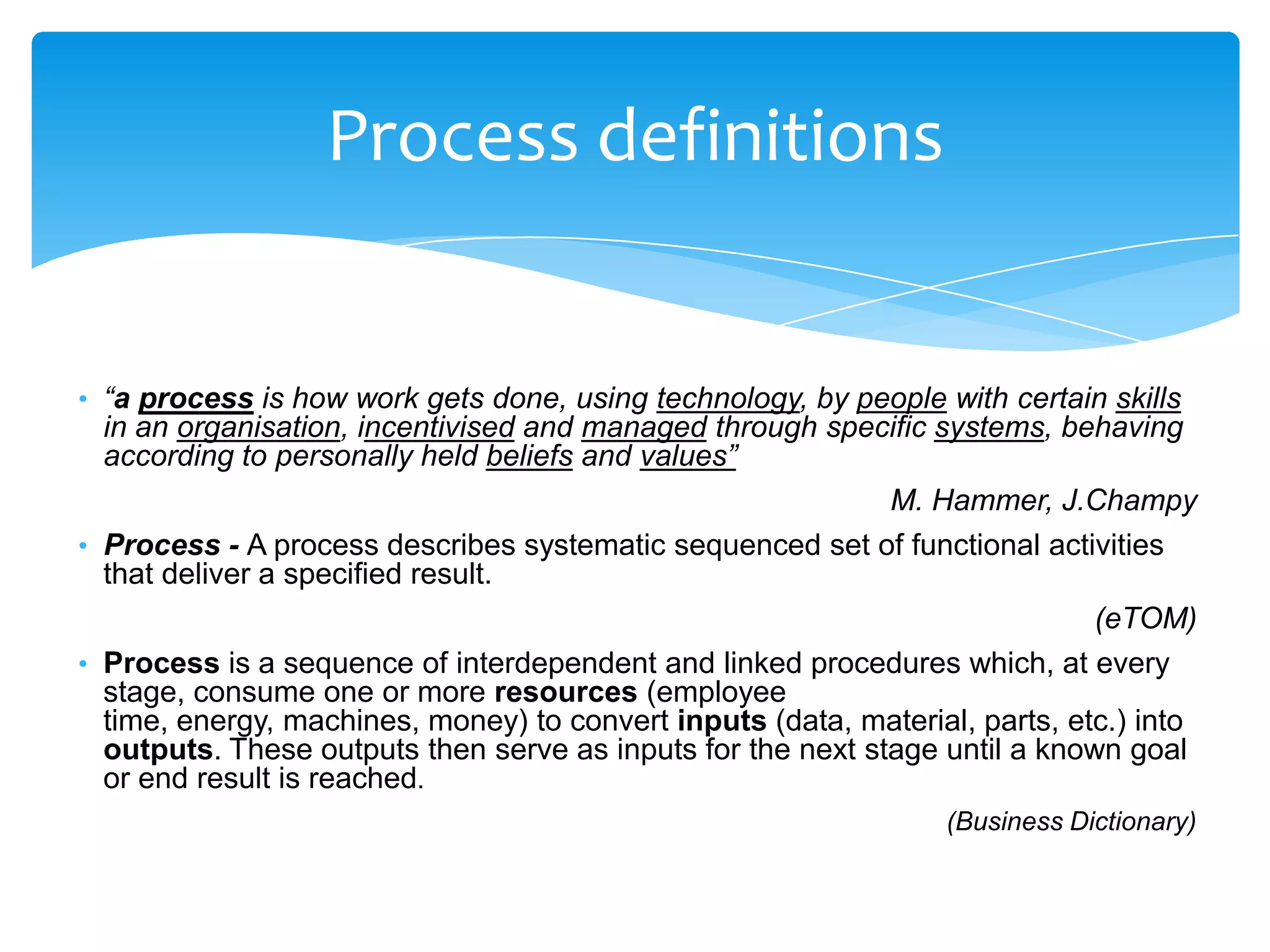 Process definitions

• “a process is how work gets done, using technology, by people with certain skills in an organisation, incentivised and managed through specific systems, behaving according to personally held beliefs and values”

M. Hammer, J.Champy

• Process - A process describes systematic sequenced set of functional activities that deliver a specified result.

(eTOM)

• Process is a sequence of interdependent and linked procedures which, at every stage, consume one or more resources (employee time, energy, machines, money) to convert inputs (data, material, parts, etc.) into outputs. These outputs then serve as inputs for the next stage until a known goal or end result is reached.

(Business Dictionary)